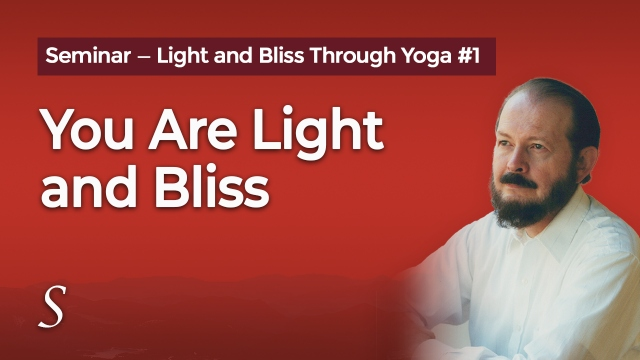 Seminar — Light and Bliss Through Yoga #1

You Are Light and Bliss

S